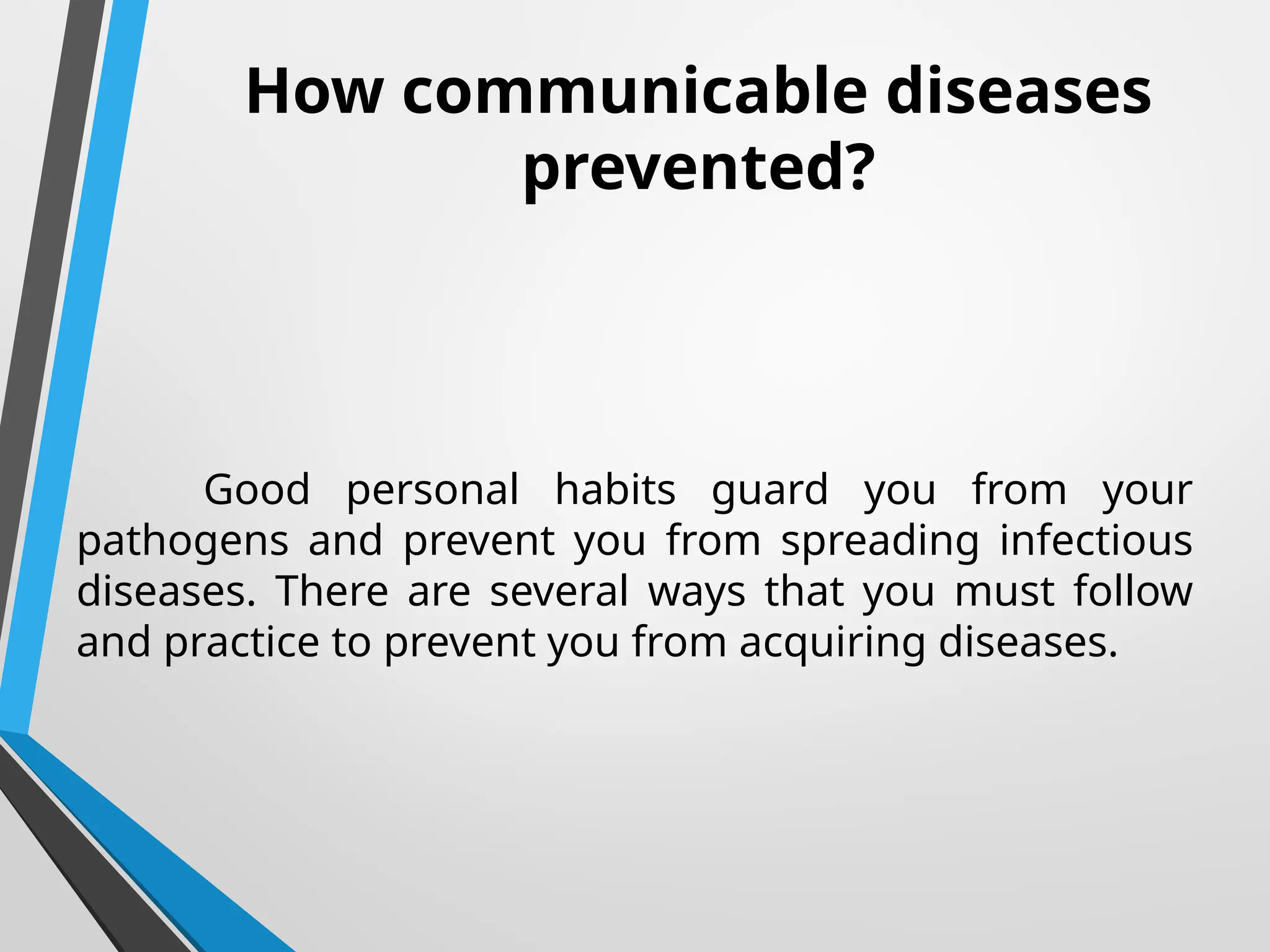 How communicable diseases prevented?

Good personal habits guard you from your pathogens and prevent you from spreading infectious diseases. There are several ways that you must follow and practice to prevent you from acquiring diseases.